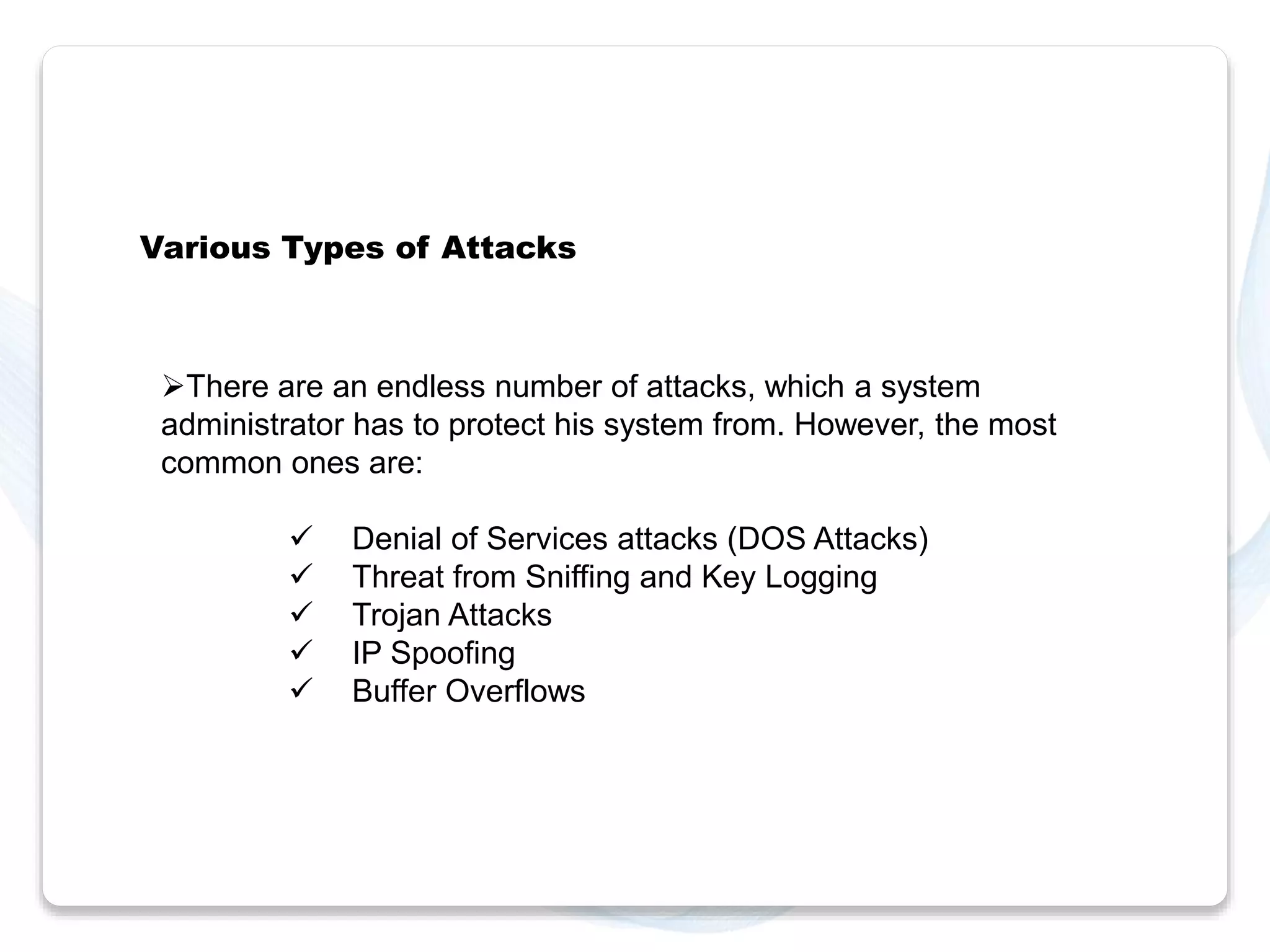 Various Types of Attacks

➢There are an endless number of attacks, which a system administrator has to protect his system from. However, the most common ones are:

✓ Denial of Services attacks (DOS Attacks)
✓ Threat from Sniffing and Key Logging
✓ Trojan Attacks
✓ IP Spoofing
✓ Buffer Overflows